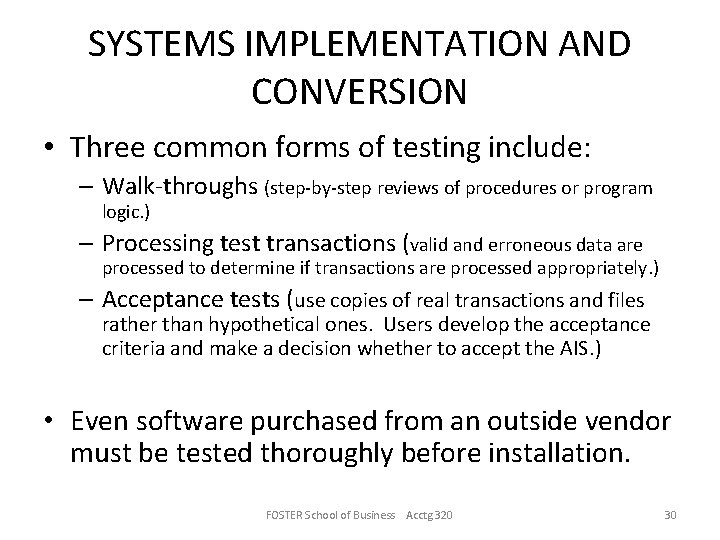 SYSTEMS IMPLEMENTATION AND CONVERSION

• Three common forms of testing include:

– Walk-throughs (step-by-step reviews of procedures or program logic.)

– Processing test transactions (valid and erroneous data are processed to determine if transactions are processed appropriately.)

– Acceptance tests (use copies of real transactions and files rather than hypothetical ones. Users develop the acceptance criteria and make a decision whether to accept the AIS.)

• Even software purchased from an outside vendor must be tested thoroughly before installation.

FOSTER School of Business Acctg 320

30